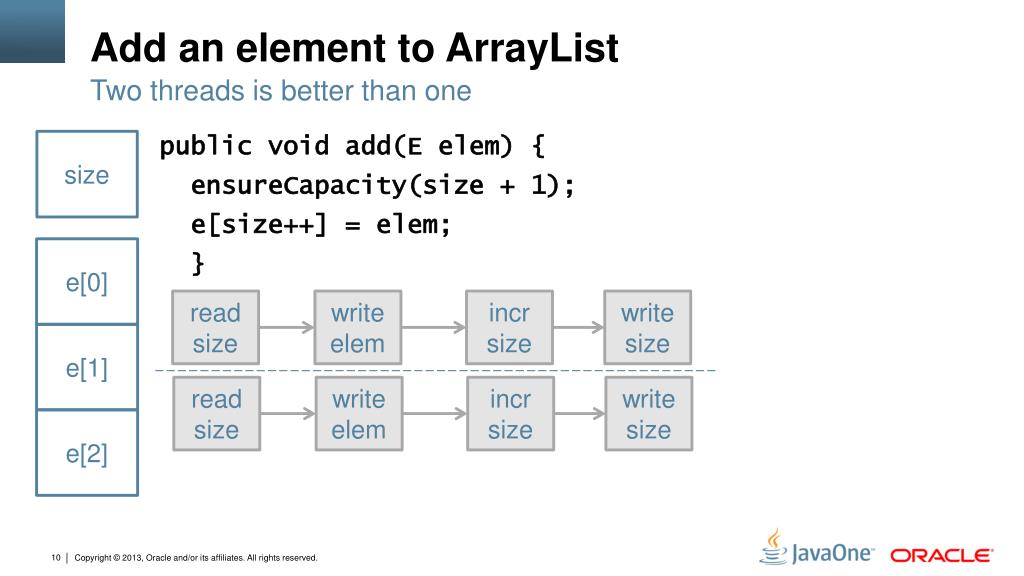 Add an element to ArrayList
Two threads is better than one

size

e[0]

e[1]

e[2]

public void add(E elem) {
  ensureCapacity(size + 1);
  e[size++] = elem;
  }

read size

write elem

incr size

write size

read size

write elem

incr size

write size

10 | Copyright © 2013, Oracle and/or its affiliates. All rights reserved.

JavaOne ORACLE